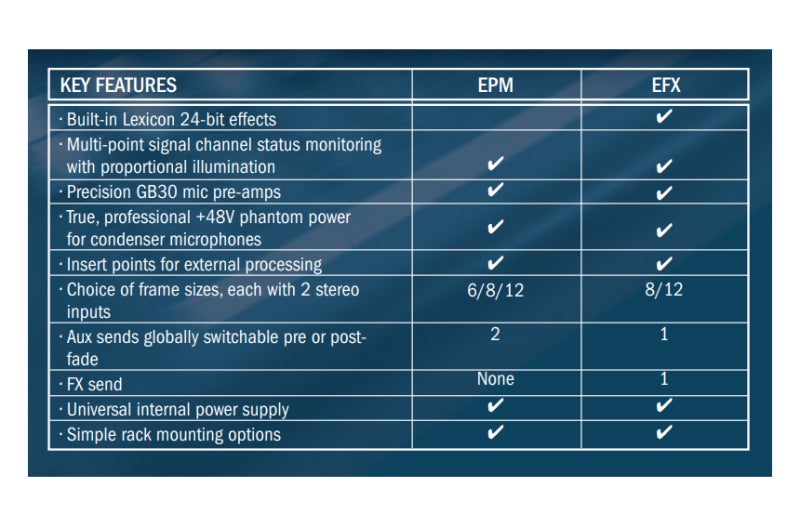 | KEY FEATURES | EPM | EFX |
|---|---|---|
| · Built-in Lexicon 24-bit effects | | ✔ |
| · Multi-point signal channel status monitoring with proportional illumination | ✔ | ✔ |
| · Precision GB30 mic pre-amps | ✔ | ✔ |
| · True, professional +48V phantom power for condenser microphones | ✔ | ✔ |
| · Insert points for external processing | ✔ | ✔ |
| · Choice of frame sizes, each with 2 stereo inputs | 6/8/12 | 8/12 |
| · Aux sends globally switchable pre or post-fade | 2 | 1 |
| · FX send | None | 1 |
| · Universal internal power supply | ✔ | ✔ |
| · Simple rack mounting options | ✔ | ✔ |